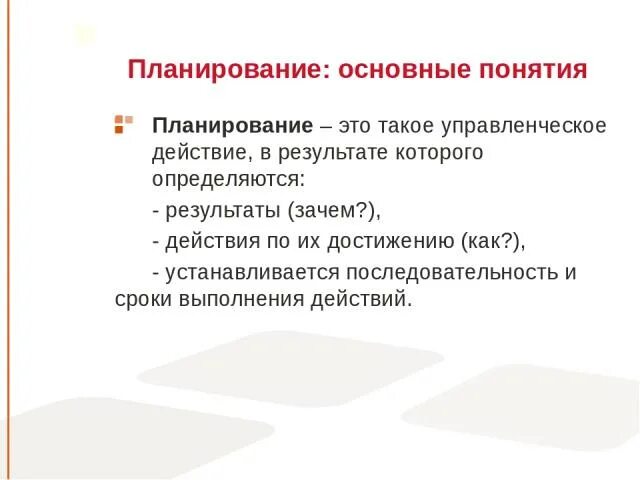 Планирование: основные понятия

Планирование – это такое управленческое действие, в результате которого определяются:

- результаты (зачем?),

- действия по их достижению (как?),

- устанавливается последовательность и сроки выполнения действий.